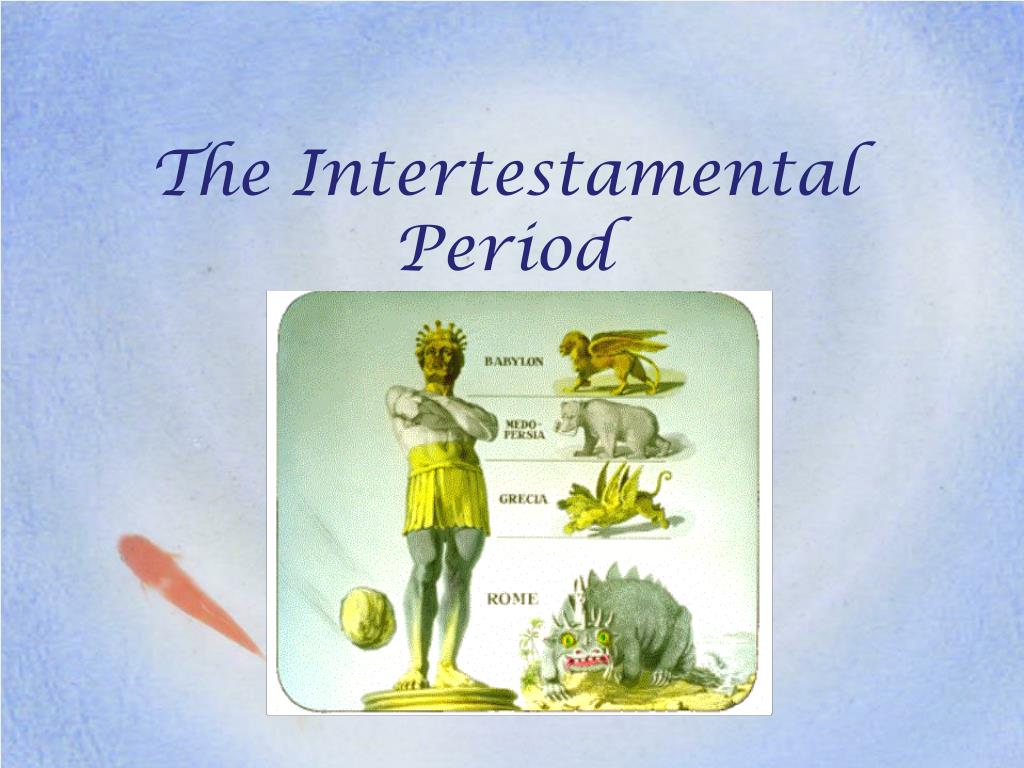 The Intertestamental Period

BABYLON

MEDO-PERSIA

GRECIA

ROME